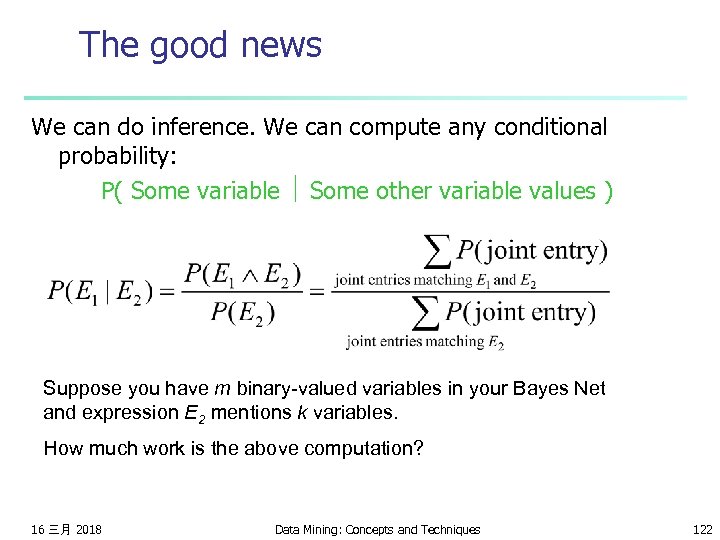 The good news

We can do inference. We can compute any conditional probability:

P( Some variable | Some other variable values )

$P(E_1 \mid E_2) = \frac{P(E_1 \wedge E_2)}{P(E_2)} = \frac{\sum_{\text{joint entries matching } E_1 \text{ and } E_2} P(\text{joint entry})}{\sum_{\text{joint entries matching } E_2} P(\text{joint entry})}$

Suppose you have $m$ binary-valued variables in your Bayes Net and expression $E_2$ mentions $k$ variables.

How much work is the above computation?

16 三月 2018

Data Mining: Concepts and Techniques

122